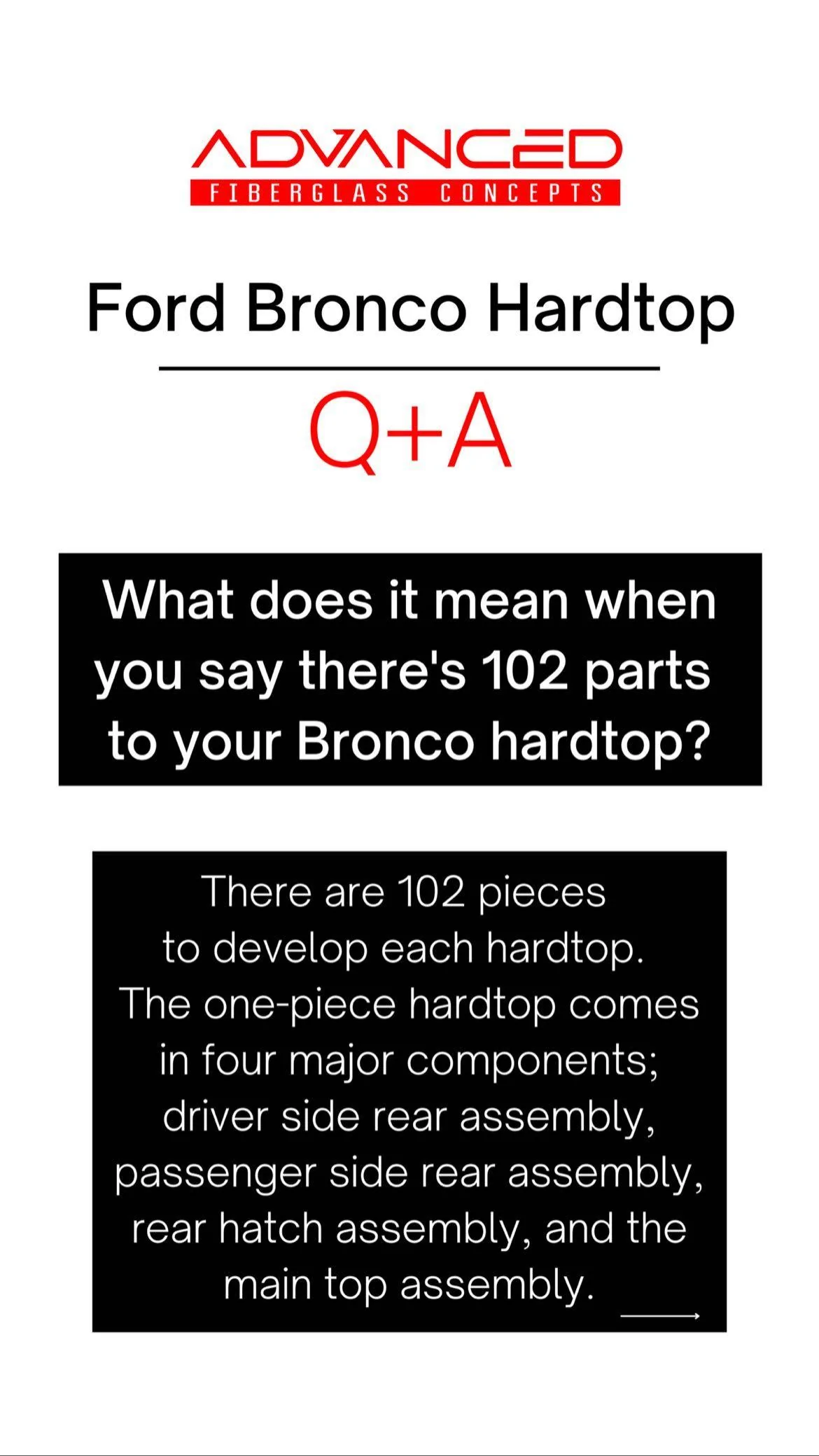 ADVANCED
FIBERGLASS CONCEPTS

Ford Bronco Hardtop

Q+A

What does it mean when you say there's 102 parts to your Bronco hardtop?

There are 102 pieces to develop each hardtop. The one-piece hardtop comes in four major components; driver side rear assembly, passenger side rear assembly, rear hatch assembly, and the main top assembly.